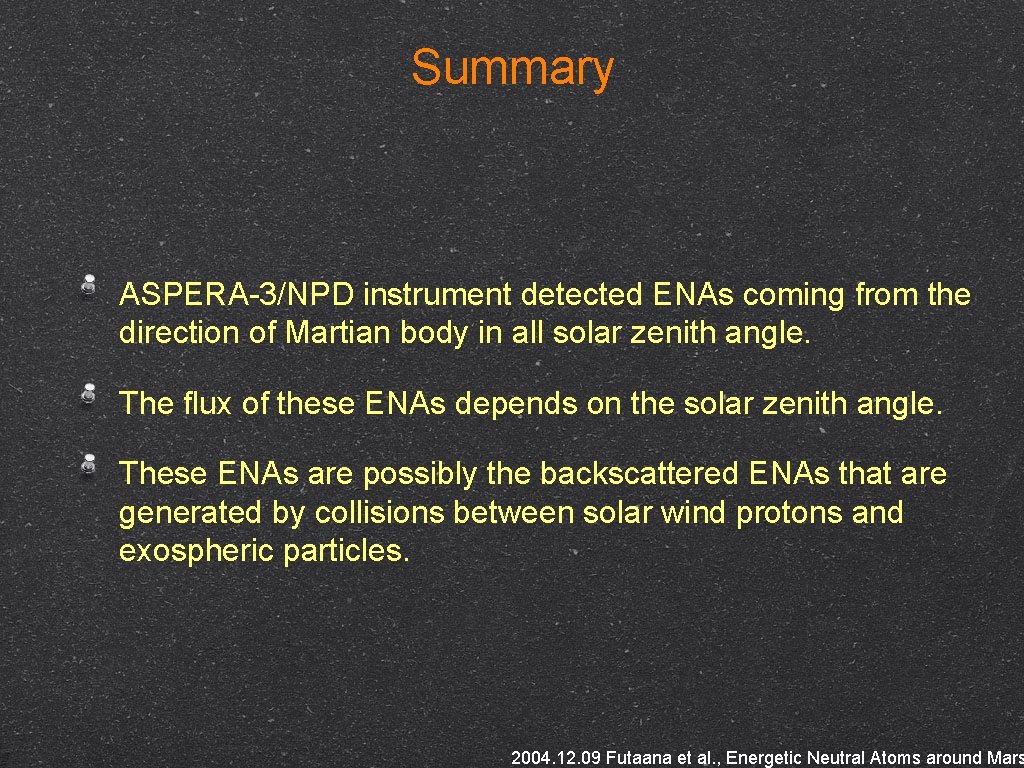 Summary

ASPERA-3/NPD instrument detected ENAs coming from the direction of Martian body in all solar zenith angle.

The flux of these ENAs depends on the solar zenith angle.

These ENAs are possibly the backscattered ENAs that are generated by collisions between solar wind protons and exospheric particles.

2004.12.09 Futaana et al., Energetic Neutral Atoms around Mars